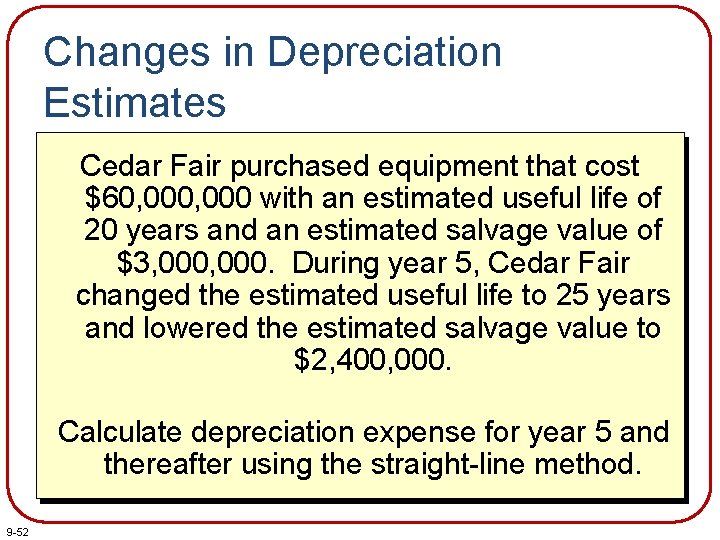 Changes in Depreciation Estimates

Cedar Fair purchased equipment that cost $60,000,000 with an estimated useful life of 20 years and an estimated salvage value of $3,000,000. During year 5, Cedar Fair changed the estimated useful life to 25 years and lowered the estimated salvage value to $2,400,000.

Calculate depreciation expense for year 5 and thereafter using the straight-line method.

9-52